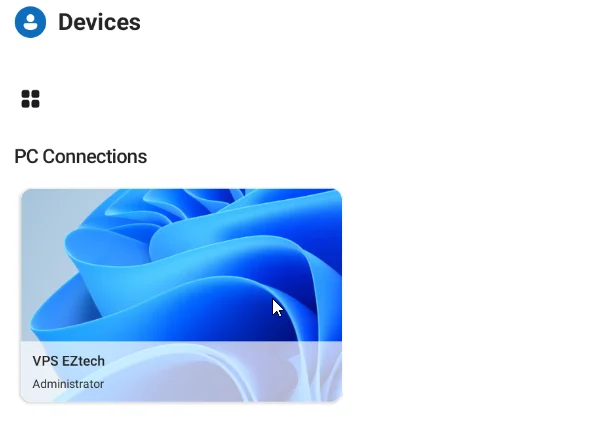 Devices

PC Connections

VPS EZtech

Administrator